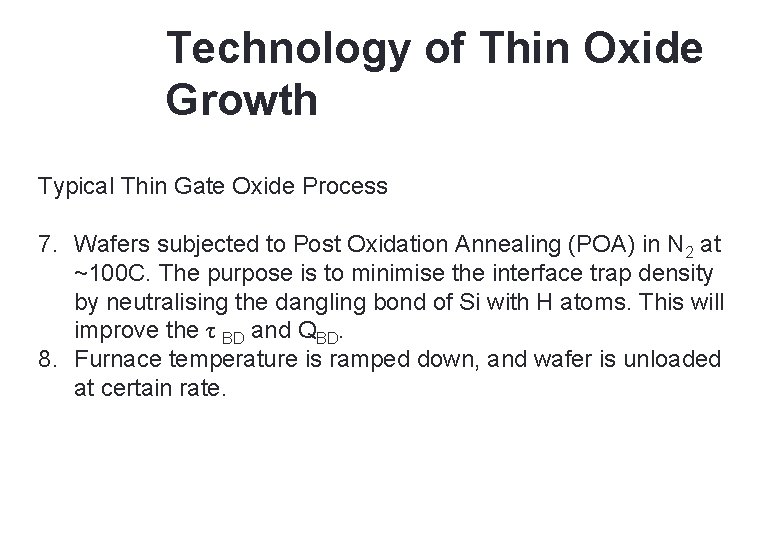 Technology of Thin Oxide Growth

Typical Thin Gate Oxide Process

7. Wafers subjected to Post Oxidation Annealing (POA) in $N_2$ at ~100C. The purpose is to minimise the interface trap density by neutralising the dangling bond of Si with H atoms. This will improve the $\tau_{BD}$ and $Q_{BD}$.
8. Furnace temperature is ramped down, and wafer is unloaded at certain rate.